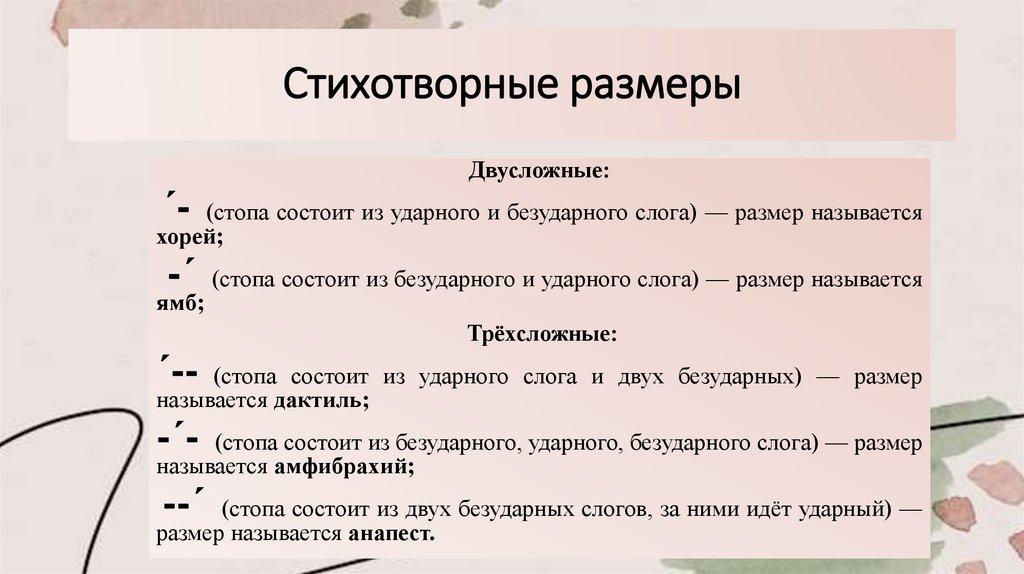 Стихотворные размеры

Двусложные:

´- (стопа состоит из ударного и безударного слога) — размер называется хорей;

-´ (стопа состоит из безударного и ударного слога) — размер называется ямб;

Трёхсложные:

´-- (стопа состоит из ударного слога и двух безударных) — размер называется дактиль;

-´- (стопа состоит из безударного, ударного, безударного слога) — размер называется амфибрахий;

--´ (стопа состоит из двух безударных слогов, за ними идёт ударный) — размер называется анапест.